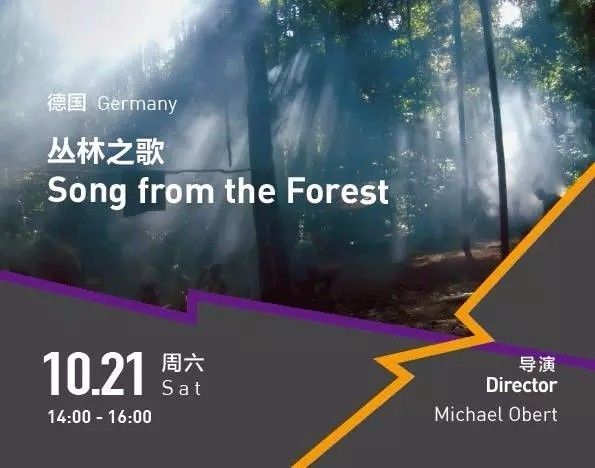 德国 Germany

丛林之歌
Song from the Forest

10.21 周六
Sat
14:00 - 16:00

导演
Director
Michael Obert